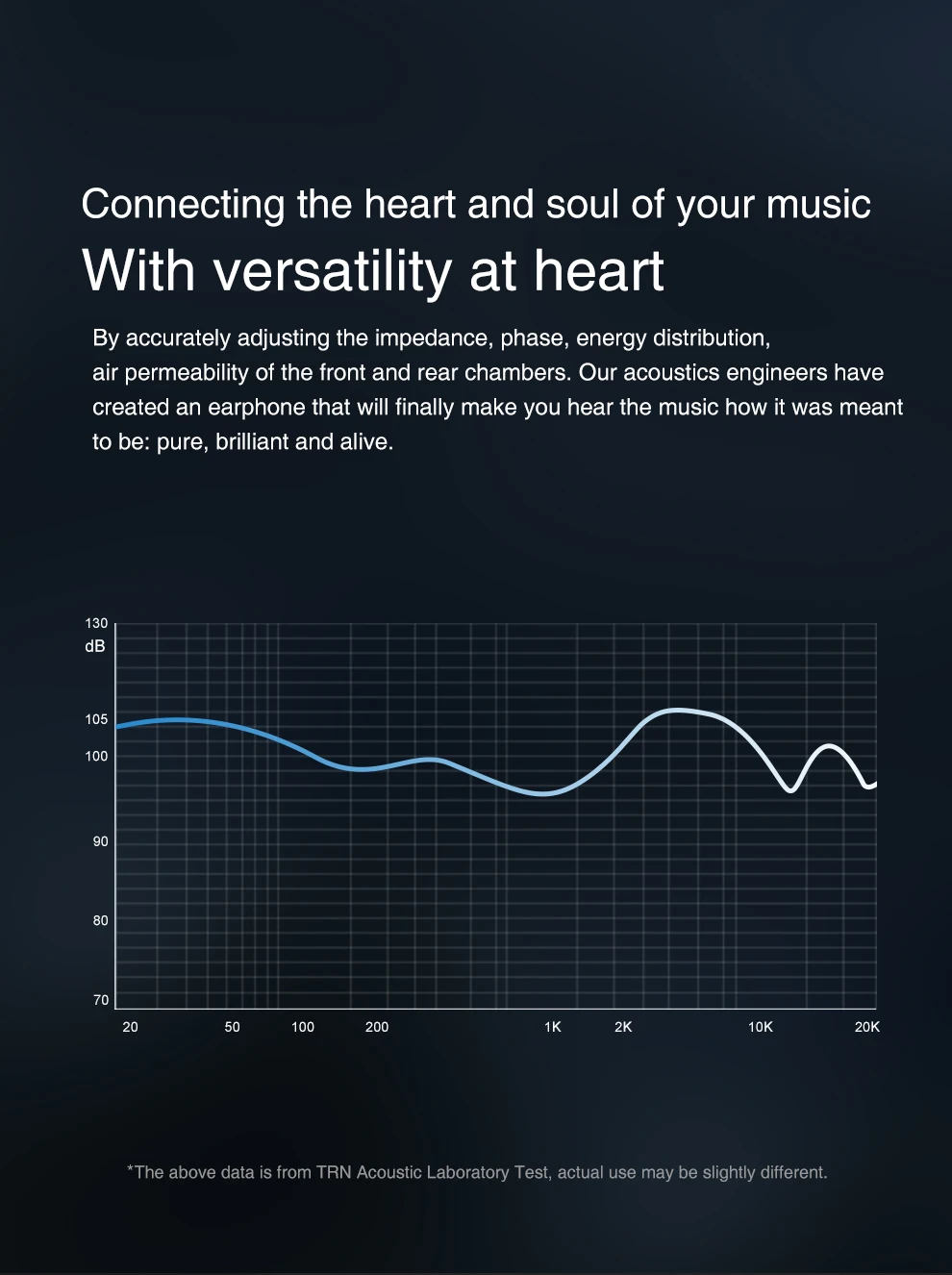 Connecting the heart and soul of your music

With versatility at heart

By accurately adjusting the impedance, phase, energy distribution, air permeability of the front and rear chambers. Our acoustics engineers have created an earphone that will finally make you hear the music how it was meant to be: pure, brilliant and alive.

130
dB
105
100
90
80
70
20
50
100
200
1K
2K
10K
20K

*The above data is from TRN Acoustic Laboratory Test, actual use may be slightly different.